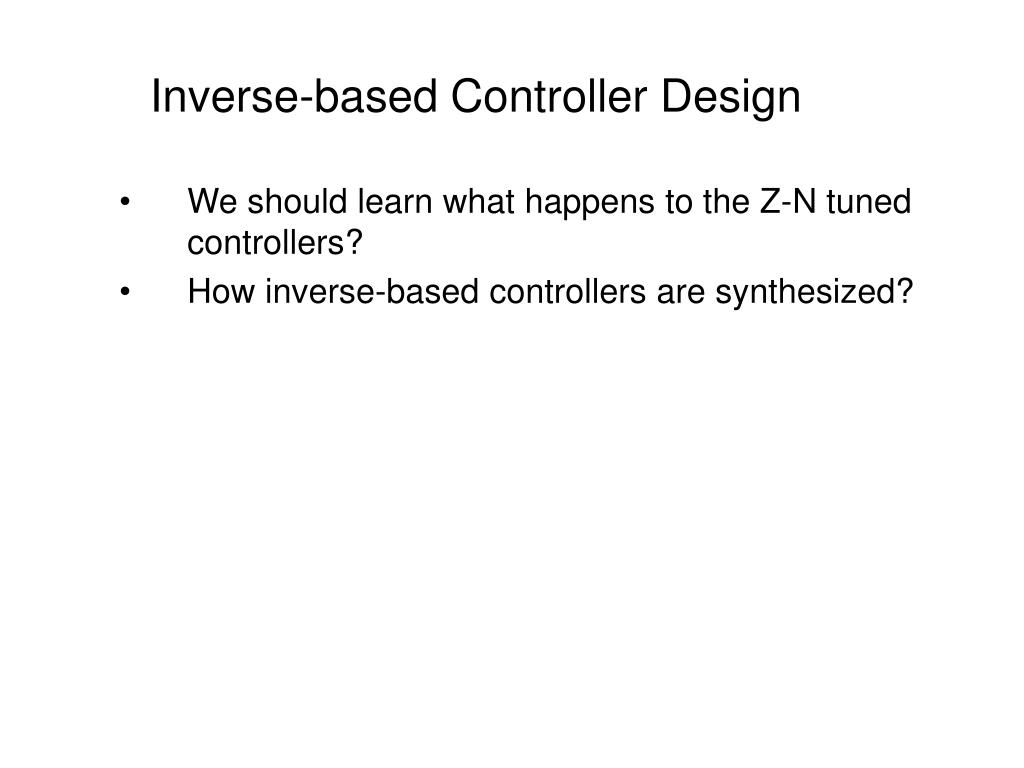 Inverse-based Controller Design

• We should learn what happens to the Z-N tuned controllers?
• How inverse-based controllers are synthesized?